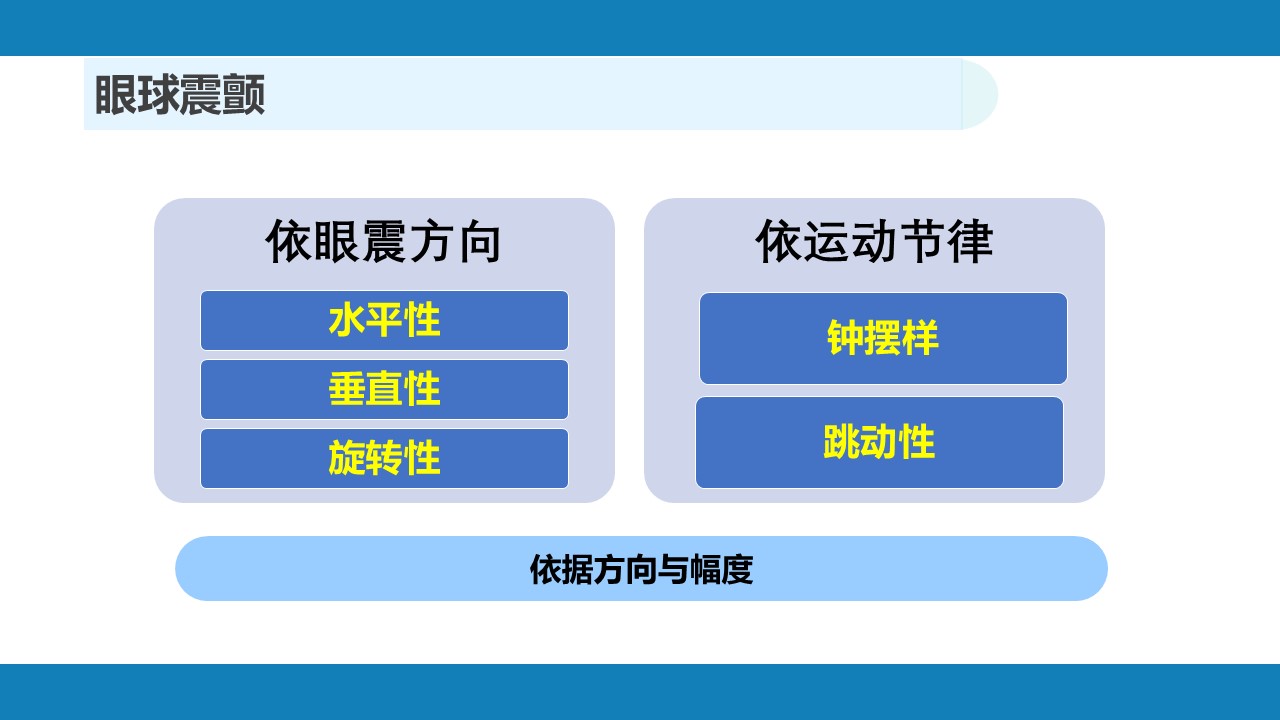 眼球震颤

依眼震方向

水平性

垂直性

旋转性

依运动节律

钟摆样

跳动性

依据方向与幅度